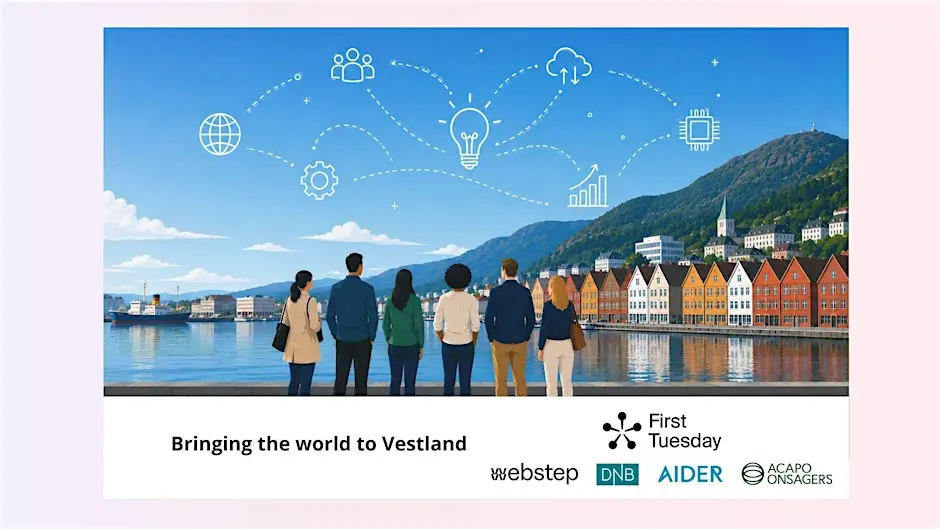 Bringing the world to Vestland

First Tuesday

webstep DNB AIDER ACAPO ONSAGERS